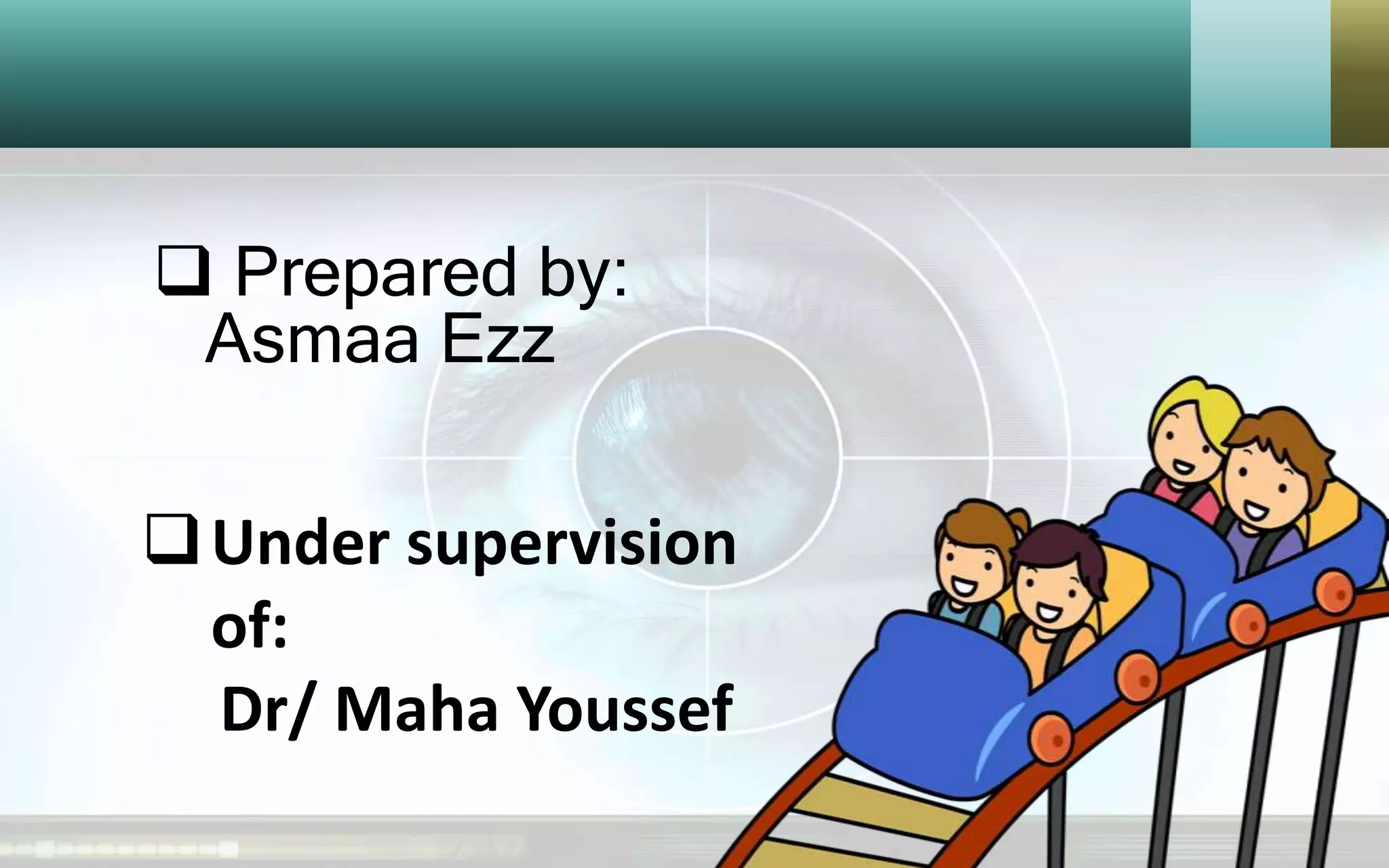 ❑ Prepared by:
Asmaa Ezz

❑ Under supervision of:
Dr/ Maha Youssef